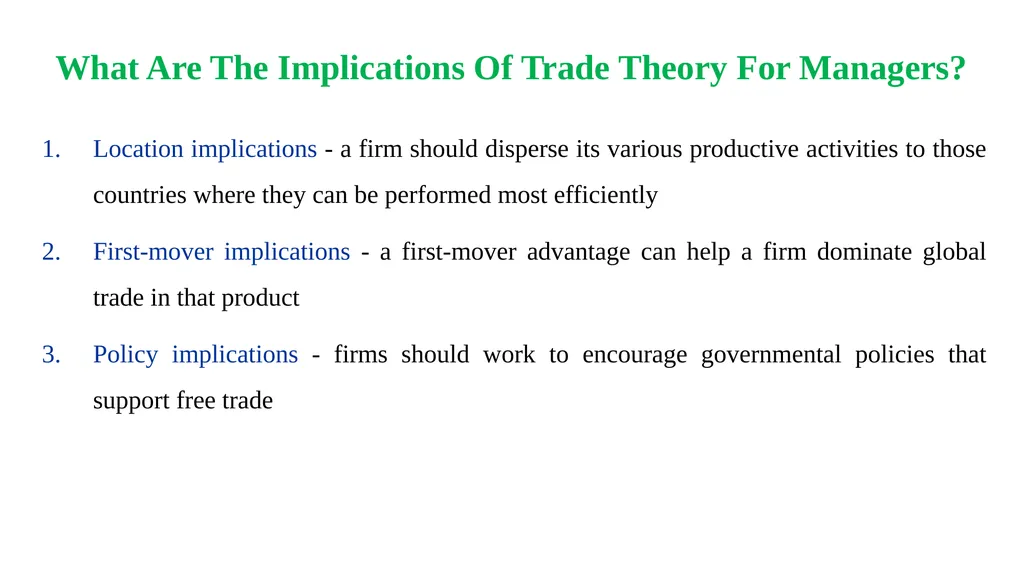 What Are The Implications Of Trade Theory For Managers?

1. Location implications - a firm should disperse its various productive activities to those countries where they can be performed most efficiently

2. First-mover implications - a first-mover advantage can help a firm dominate global trade in that product

3. Policy implications - firms should work to encourage governmental policies that support free trade